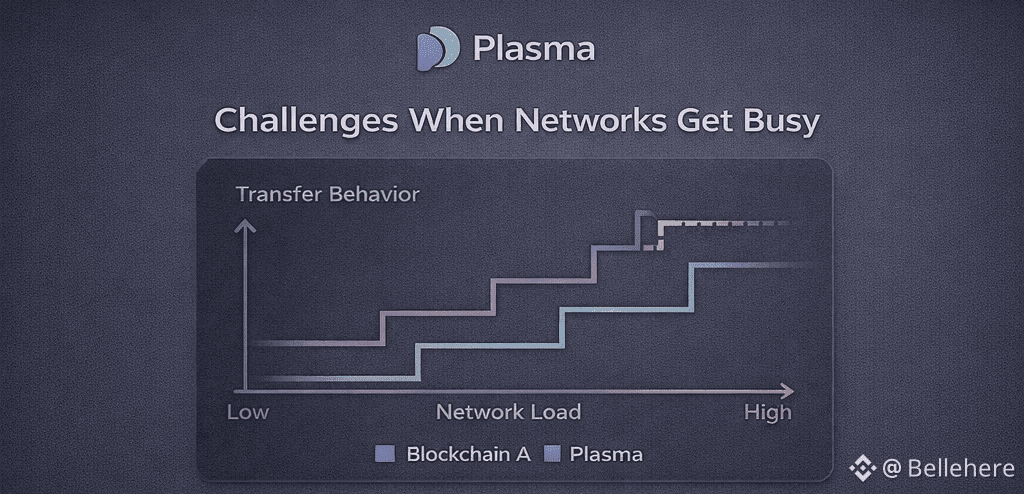 Plasma

Challenges When Networks Get Busy

Transfer Behavior

Low
Network Load
High

Blockchain A   Plasma

@ Bellehere